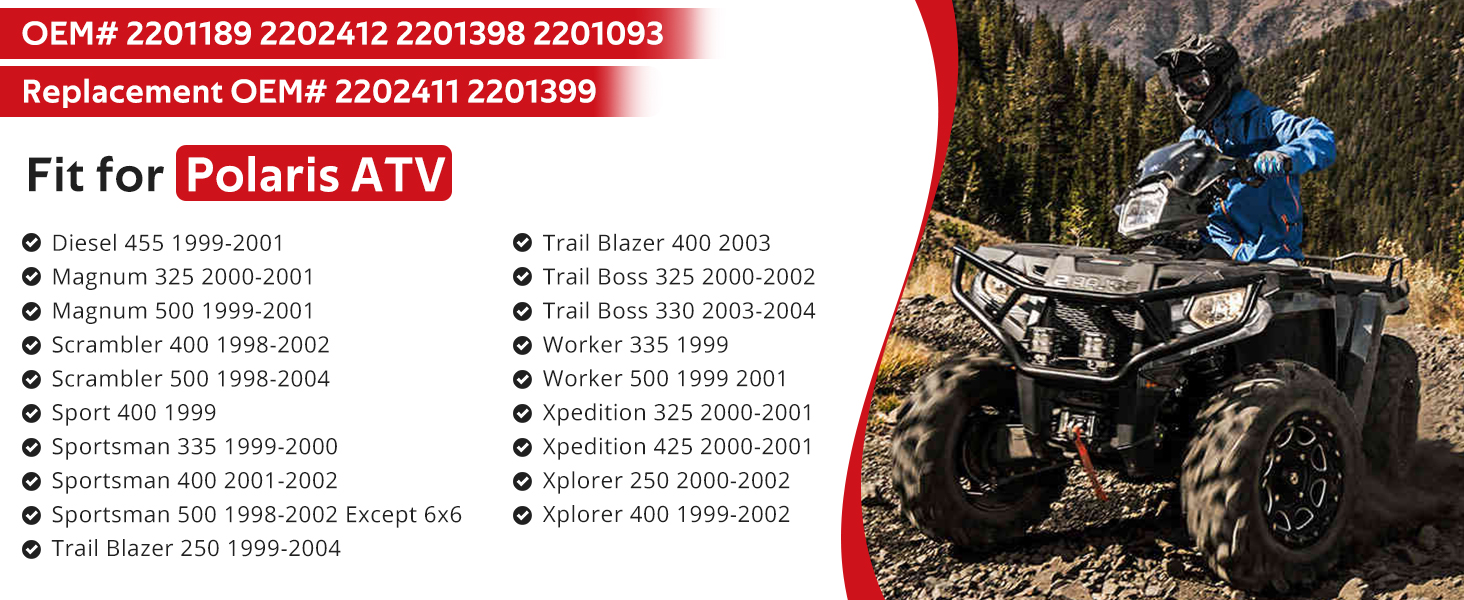 OEM# 2201189 2202412 2201398 2201093

Replacement OEM# 2202411 2201399

Fit for Polaris ATV

Diesel 455 1999-2001
Magnum 325 2000-2001
Magnum 500 1999-2001
Scrambler 400 1998-2002
Scrambler 500 1998-2004
Sport 400 1999
Sportsman 335 1999-2000
Sportsman 400 2001-2002
Sportsman 500 1998-2002 Except 6x6
Trail Blazer 250 1999-2004

Trail Blazer 400 2003
Trail Boss 325 2000-2002
Trail Boss 330 2003-2004
Worker 335 1999
Worker 500 1999 2001
Xpedition 325 2000-2001
Xpedition 425 2000-2001
Xplorer 250 2000-2002
Xplorer 400 1999-2002